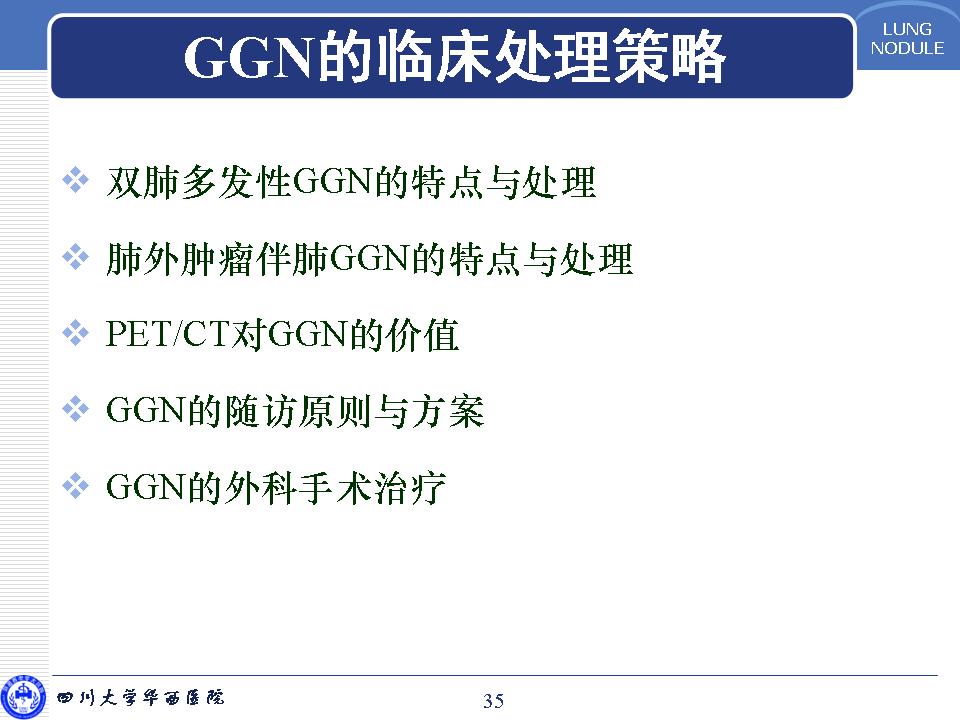 GGN的临床处理策略

LUNG NODULE

❖ 双肺多发性GGN的特点与处理

❖ 肺外肿瘤伴肺GGN的特点与处理

❖ PET/CT对GGN的价值

❖ GGN的随访原则与方案

❖ GGN的外科手术治疗

四川大学华西医院

35